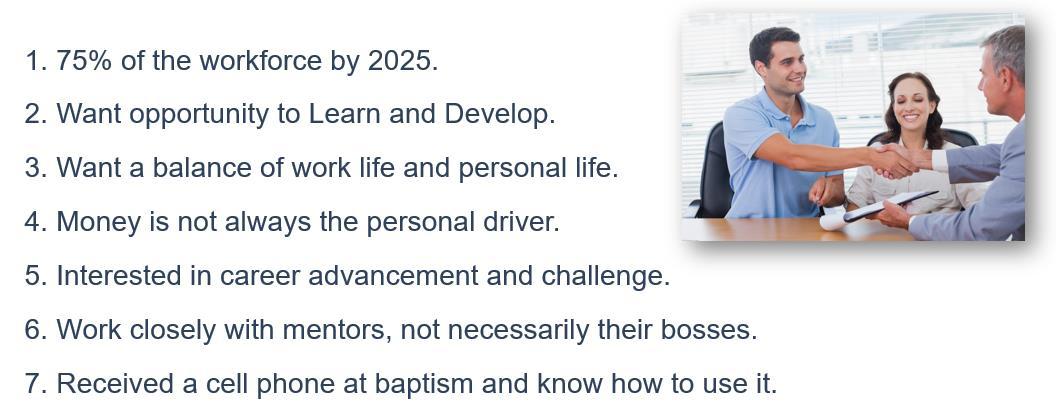 1. 75% of the workforce by 2025.

2. Want opportunity to Learn and Develop.

3. Want a balance of work life and personal life.

4. Money is not always the personal driver.

5. Interested in career advancement and challenge.

6. Work closely with mentors, not necessarily their bosses.

7. Received a cell phone at baptism and know how to use it.